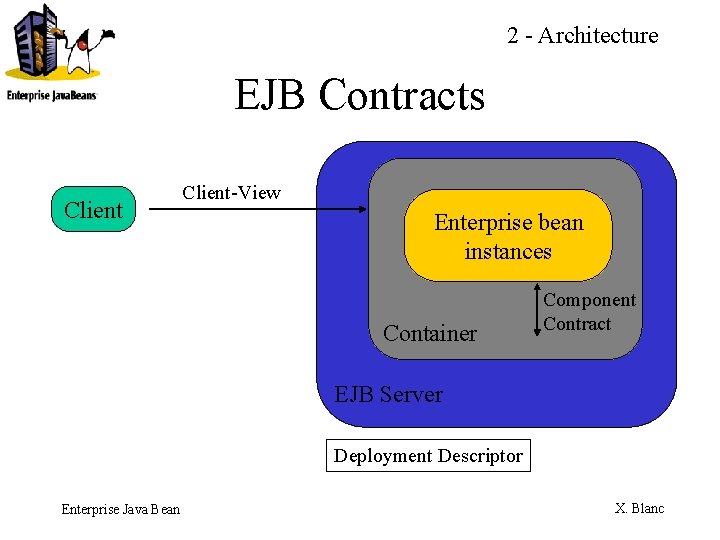 Enterprise JavaBeans

2 - Architecture

EJB Contracts

Client

Client-View

Enterprise bean instances

Component Contract

Container

EJB Server

Deployment Descriptor

Enterprise Java Bean

X. Blanc